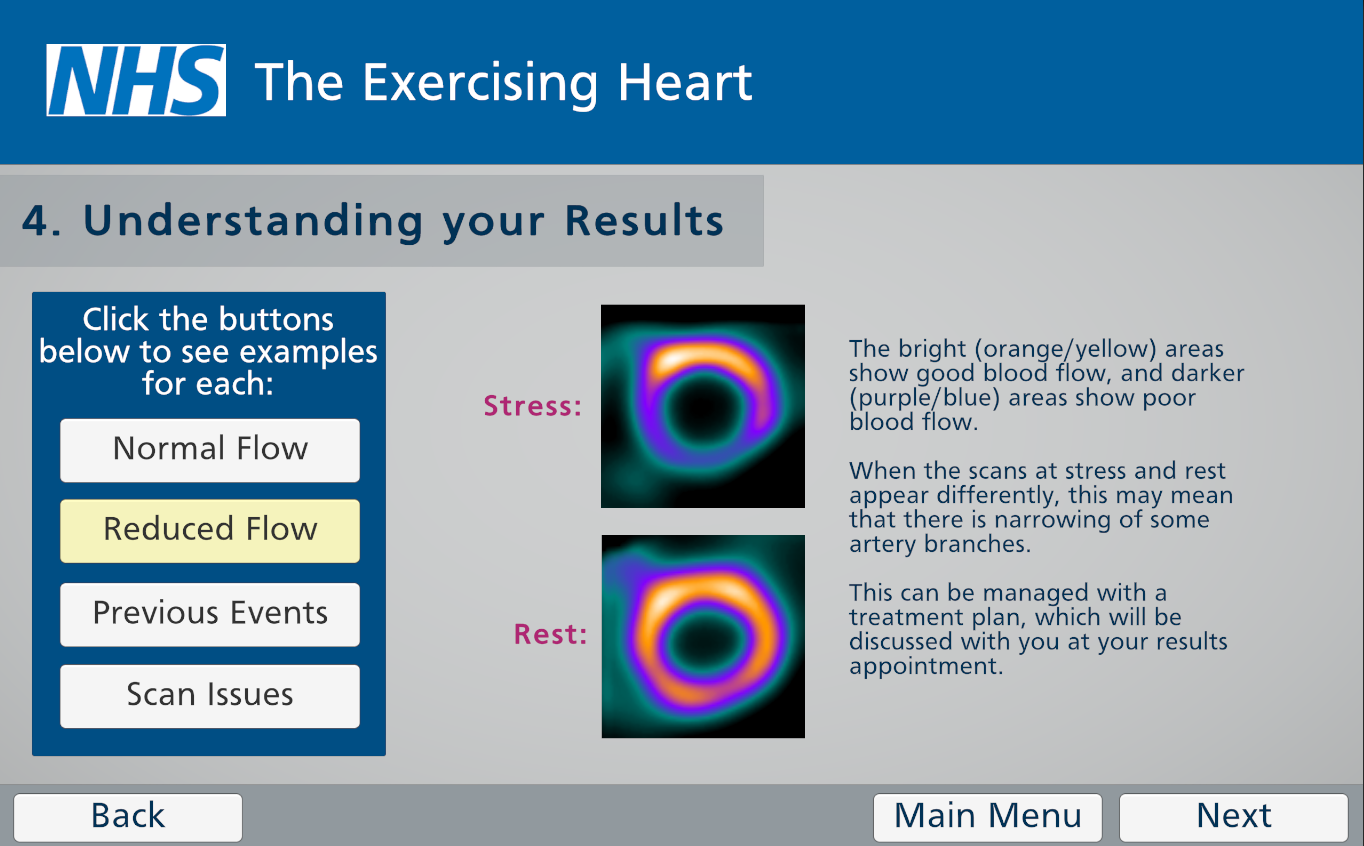 NHS The Exercising Heart

4. Understanding your Results

Click the buttons below to see examples for each:

Normal Flow

Reduced Flow

Previous Events

Scan Issues

Stress:

Rest:

The bright (orange/yellow) areas show good blood flow, and darker (purple/blue) areas show poor blood flow.

When the scans at stress and rest appear differently, this may mean that there is narrowing of some artery branches.

This can be managed with a treatment plan, which will be discussed with you at your results appointment.

Back

Main Menu

Next